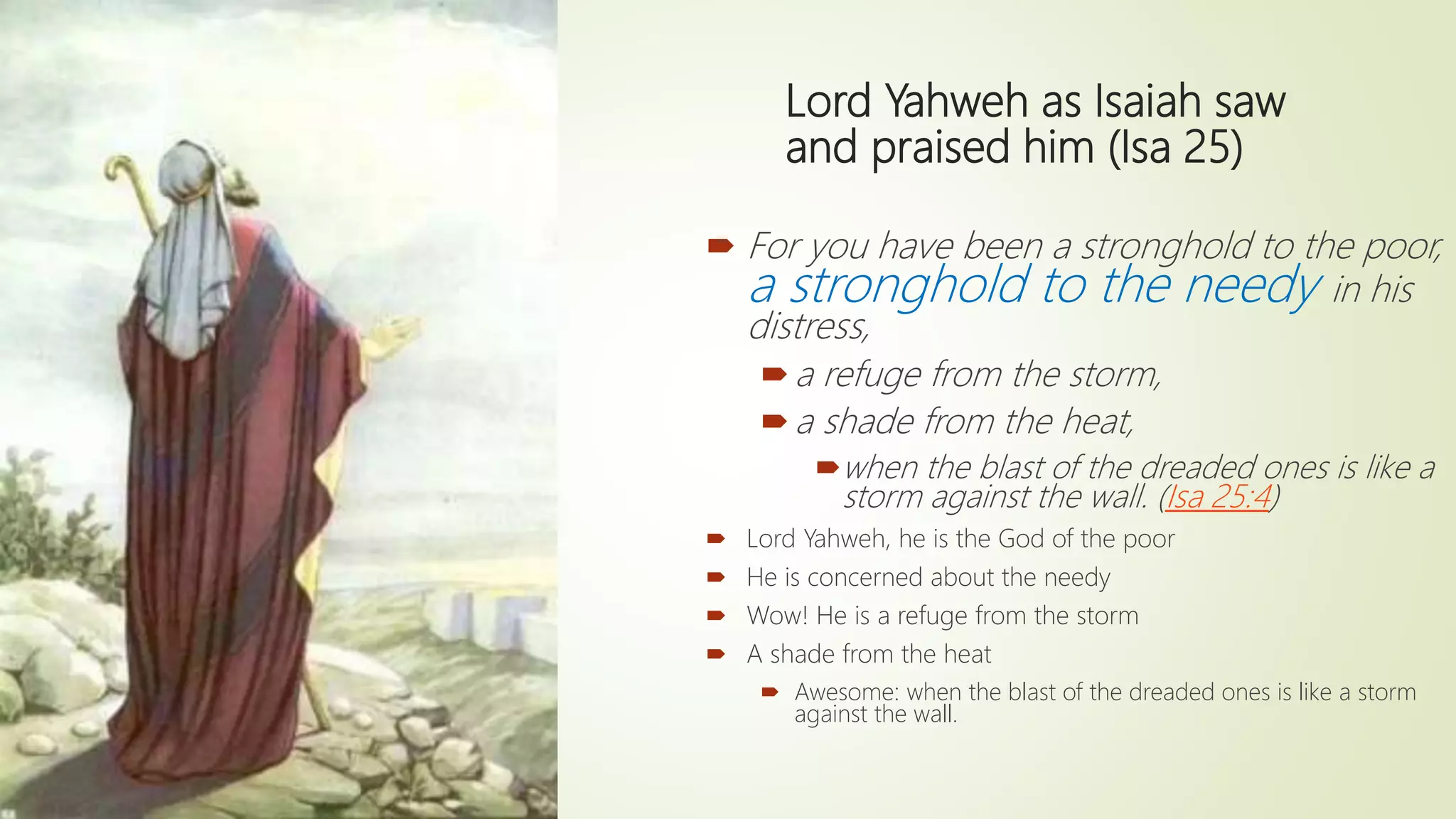 Lord Yahweh as Isaiah saw and praised him (Isa 25)

For you have been a stronghold to the poor, a stronghold to the needy in his distress,

a refuge from the storm,

a shade from the heat,

when the blast of the dreaded ones is like a storm against the wall. (Isa 25:4)

Lord Yahweh, he is the God of the poor

He is concerned about the needy

Wow! He is a refuge from the storm

A shade from the heat

Awesome: when the blast of the dreaded ones is like a storm against the wall.